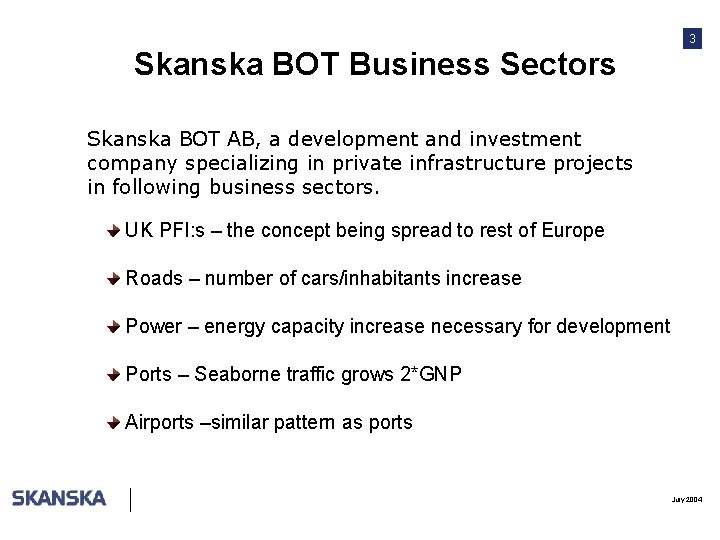 3

Skanska BOT Business Sectors

Skanska BOT AB, a development and investment company specializing in private infrastructure projects in following business sectors.

UK PFI:s – the concept being spread to rest of Europe

Roads – number of cars/inhabitants increase

Power – energy capacity increase necessary for development

Ports – Seaborne traffic grows 2*GNP

Airports –similar pattern as ports

SKANSKA

July 2004